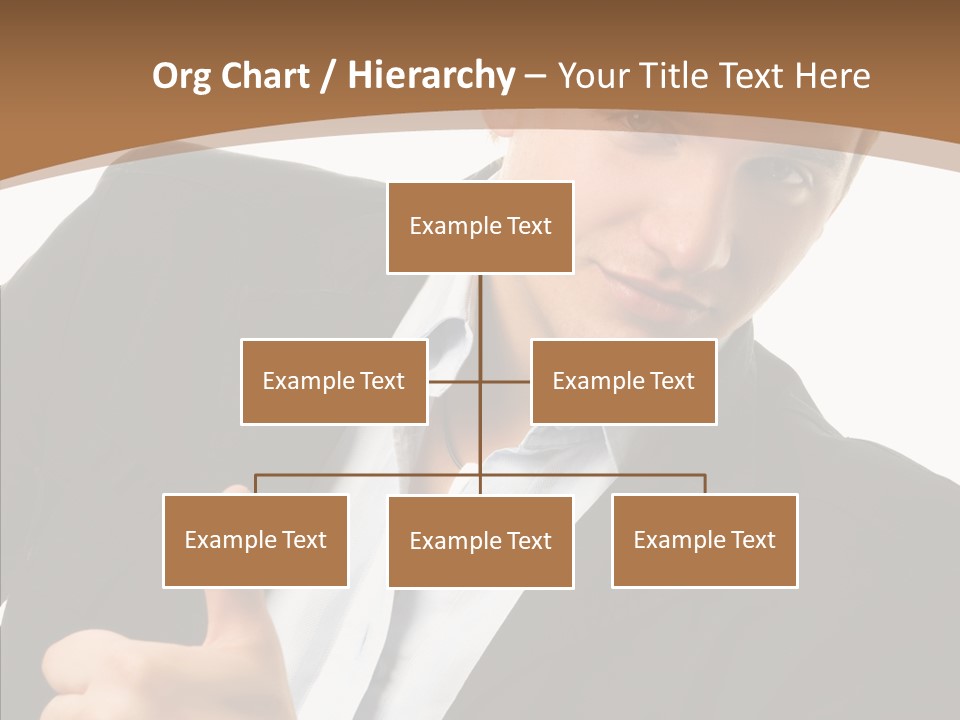 Org Chart / Hierarchy – Your Title Text Here

Example Text

Example Text

Example Text

Example Text

Example Text

Example Text